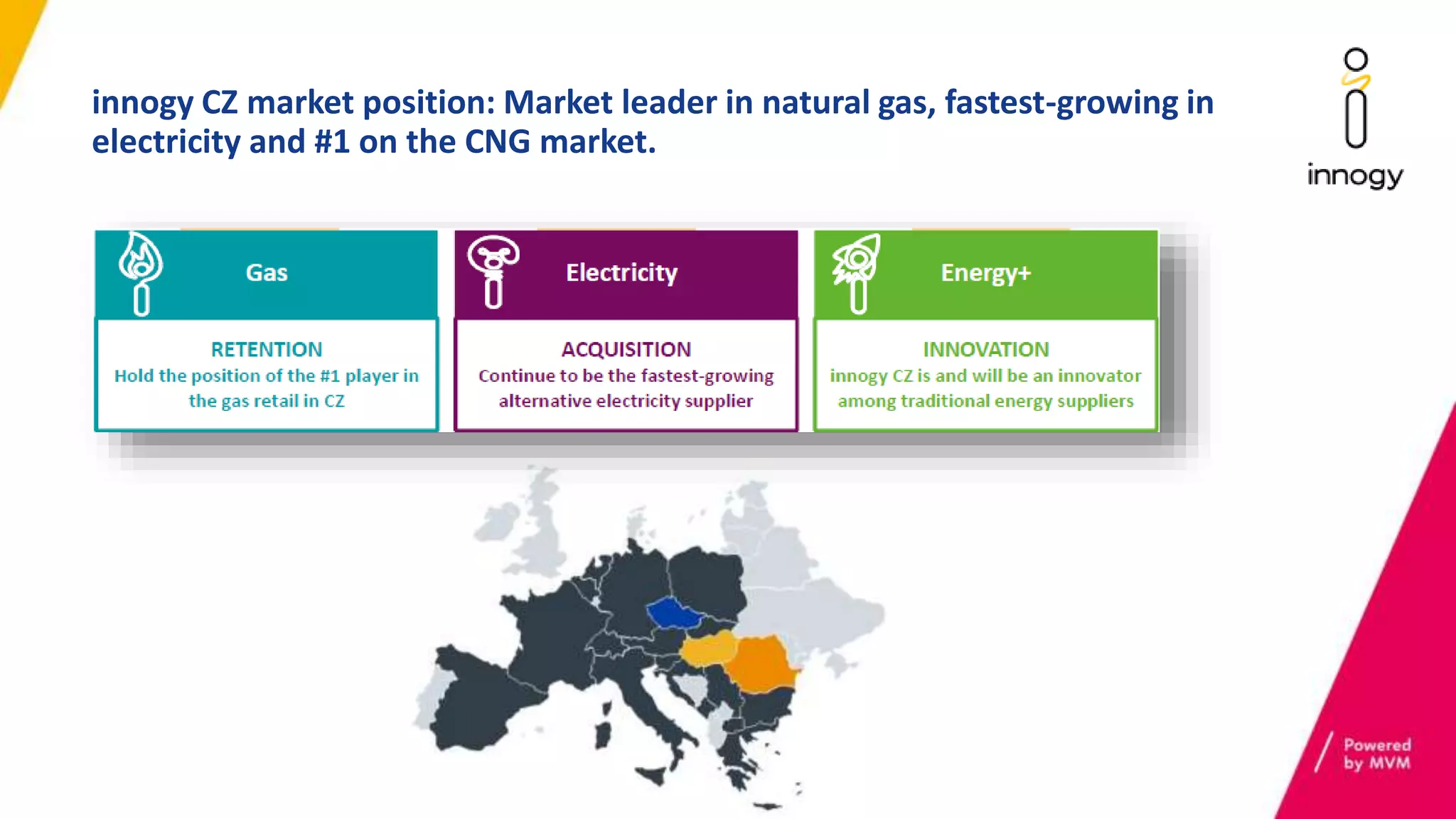 innogy CZ market position: Market leader in natural gas, fastest-growing in electricity and #1 on the CNG market.

innogy

Gas

RETENTION
Hold the position of the #1 player in the gas retail in CZ

Electricity

ACQUISITION
Continue to be the fastest-growing alternative electricity supplier

Energy+

INNOVATION
innogy CZ is and will be an innovator among traditional energy suppliers

Powered by MVM